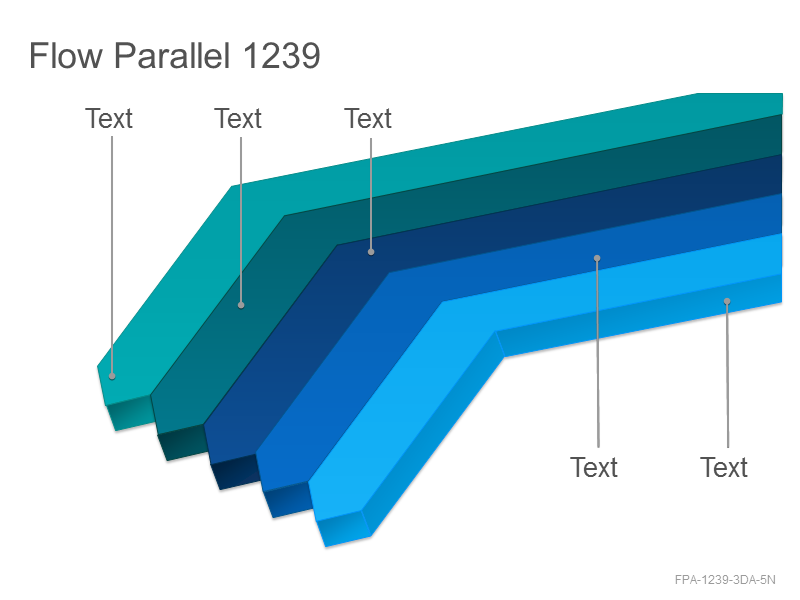 Flow Parallel 1239

Text

Text

Text

Text

Text

FPA-1239-3DA-5N